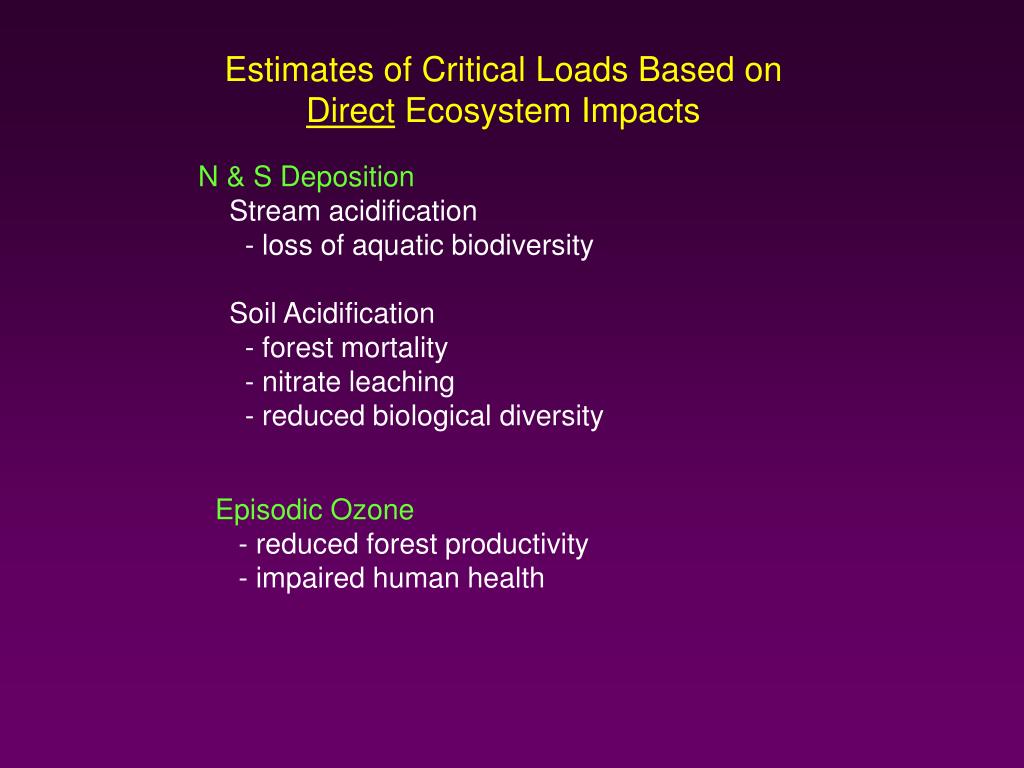 Estimates of Critical Loads Based on Direct Ecosystem Impacts

N & S Deposition
Stream acidification
- loss of aquatic biodiversity

Soil Acidification
- forest mortality
- nitrate leaching
- reduced biological diversity

Episodic Ozone
- reduced forest productivity
- impaired human health